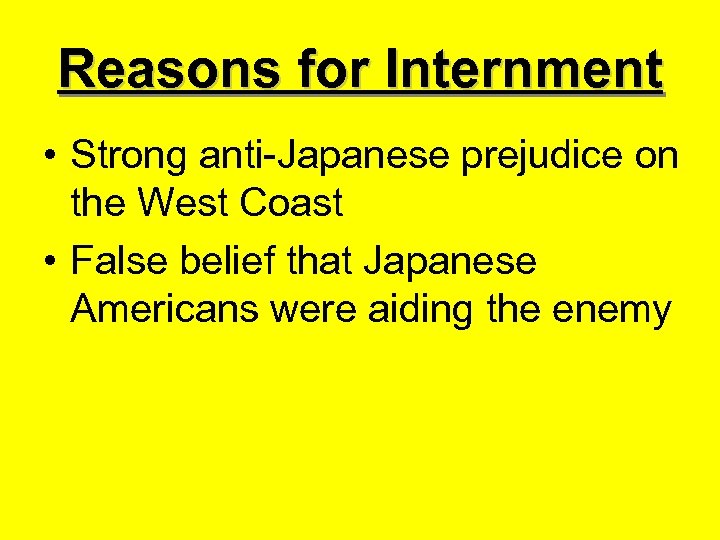 Reasons for Internment

• Strong anti-Japanese prejudice on the West Coast

• False belief that Japanese Americans were aiding the enemy